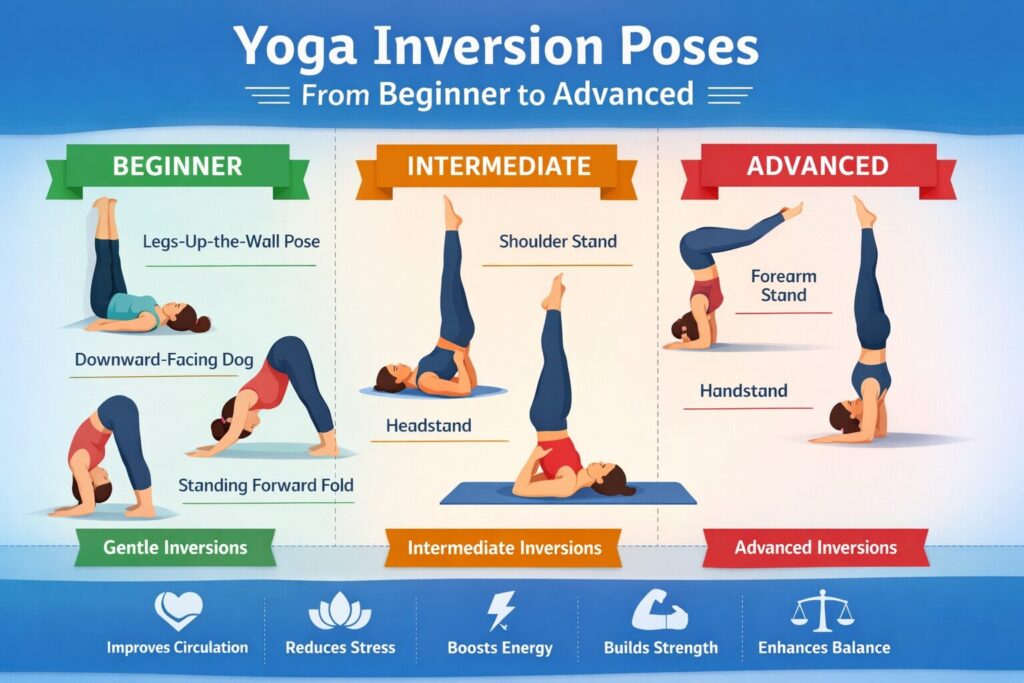 Yoga Inversion Poses
From Beginner to Advanced

BEGINNER

Legs-Up-the-Wall Pose

Downward-Facing Dog

Standing Forward Fold

Gentle Inversions

INTERMEDIATE

Shoulder Stand

Headstand

Intermediate Inversions

ADVANCED

Forearm Stand

Handstand

Advanced Inversions

Improves Circulation

Reduces Stress

Boosts Energy

Builds Strength

Enhances Balance